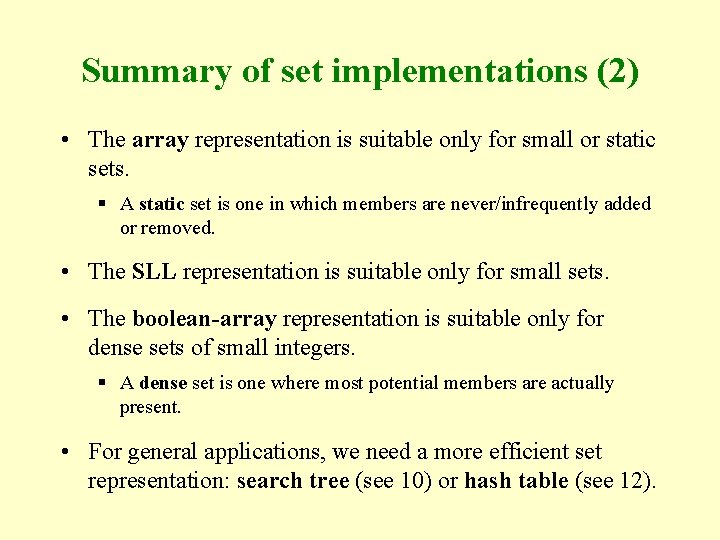 Summary of set implementations (2)

• The array representation is suitable only for small or static sets.

▪ A static set is one in which members are never/infrequently added or removed.

• The SLL representation is suitable only for small sets.

• The boolean-array representation is suitable only for dense sets of small integers.

▪ A dense set is one where most potential members are actually present.

• For general applications, we need a more efficient set representation: search tree (see 10) or hash table (see 12).